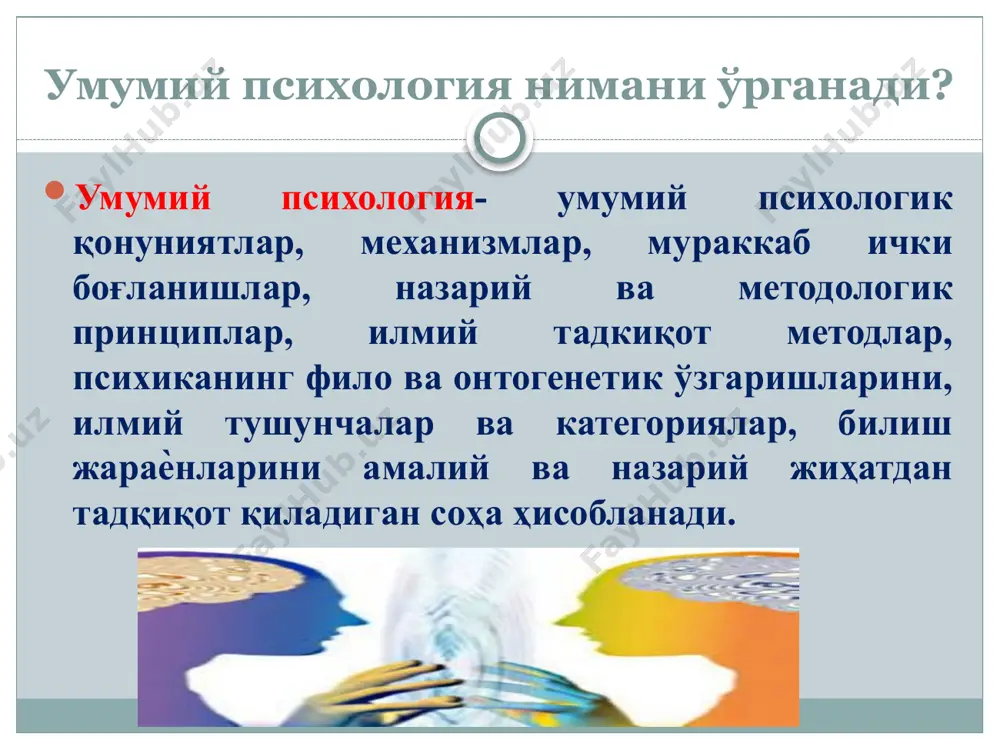 Умумий психология нимани ўрганади?

Умумий психология- умумий психологик қонуниятлар, механизмлар, мураккаб ички боғланишлар, назарий ва методологик принциплар, илмий тадкиқот методлар, психиканинг фило ва онтогенетик ўзгаришларини, илмий тушунчалар ва категориялар, билиш жараѐнларини амалий ва назарий жиҳатдан тадқиқот қиладиган соҳа ҳисобланади.

FaylHub.uz